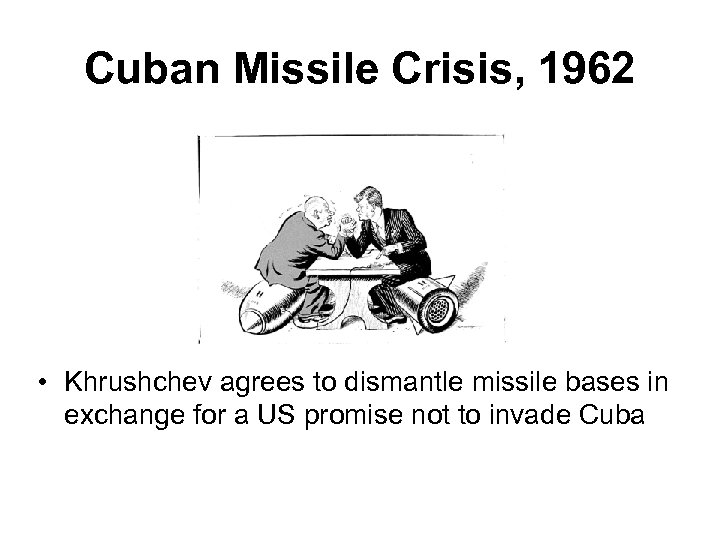 Cuban Missile Crisis, 1962

• Khrushchev agrees to dismantle missile bases in exchange for a US promise not to invade Cuba